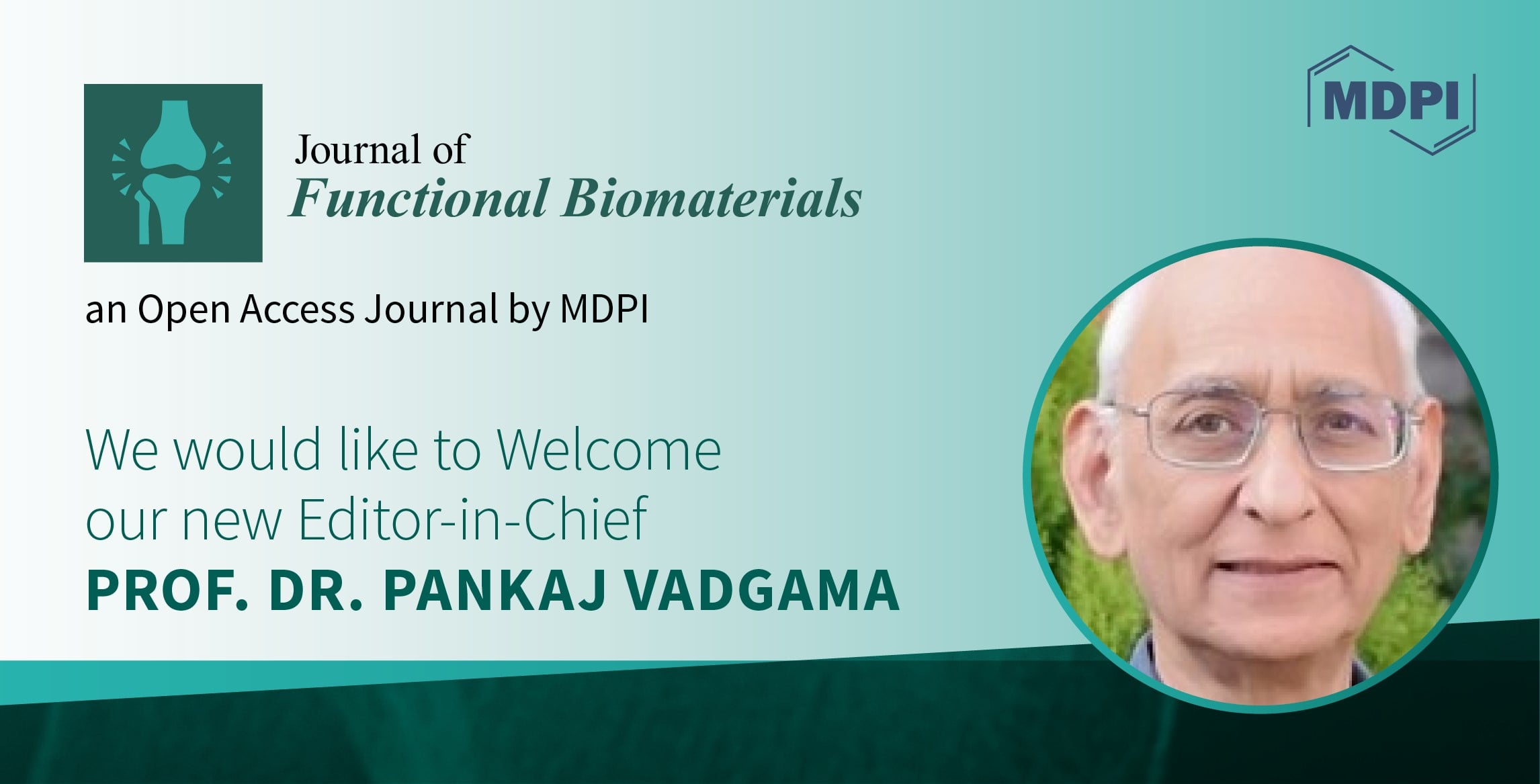 Journal of
Functional Biomaterials

MDPI

an Open Access Journal by MDPI

We would like to Welcome our new Editor-in-Chief
PROF. DR. PANKAJ VADGAMA